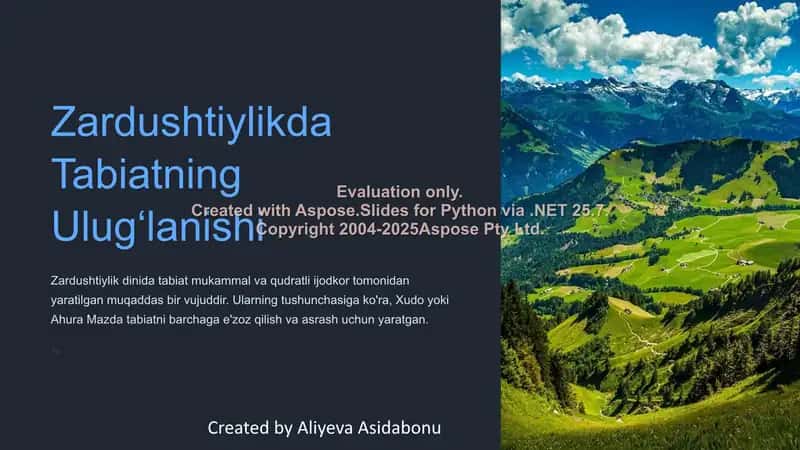 Zardushtiylikda Tabiatning Ulug‘lanishi

Evaluation only.
Created with Aspose.Slides for Python via .NET 25.7.
Copyright 2004-2025Aspose Pty Ltd.

Zardushtiylik dinida tabiat mukammal va qudratli ijodkor tomonidan yaratilgan muqaddas bir vujuddir. Ularning tushunchasiga ko'ra, Xudo yoki Ahura Mazda tabiatni barchaga e'zoz qilish va asrash uchun yaratgan.

Created by Aliyeva Asidabonu